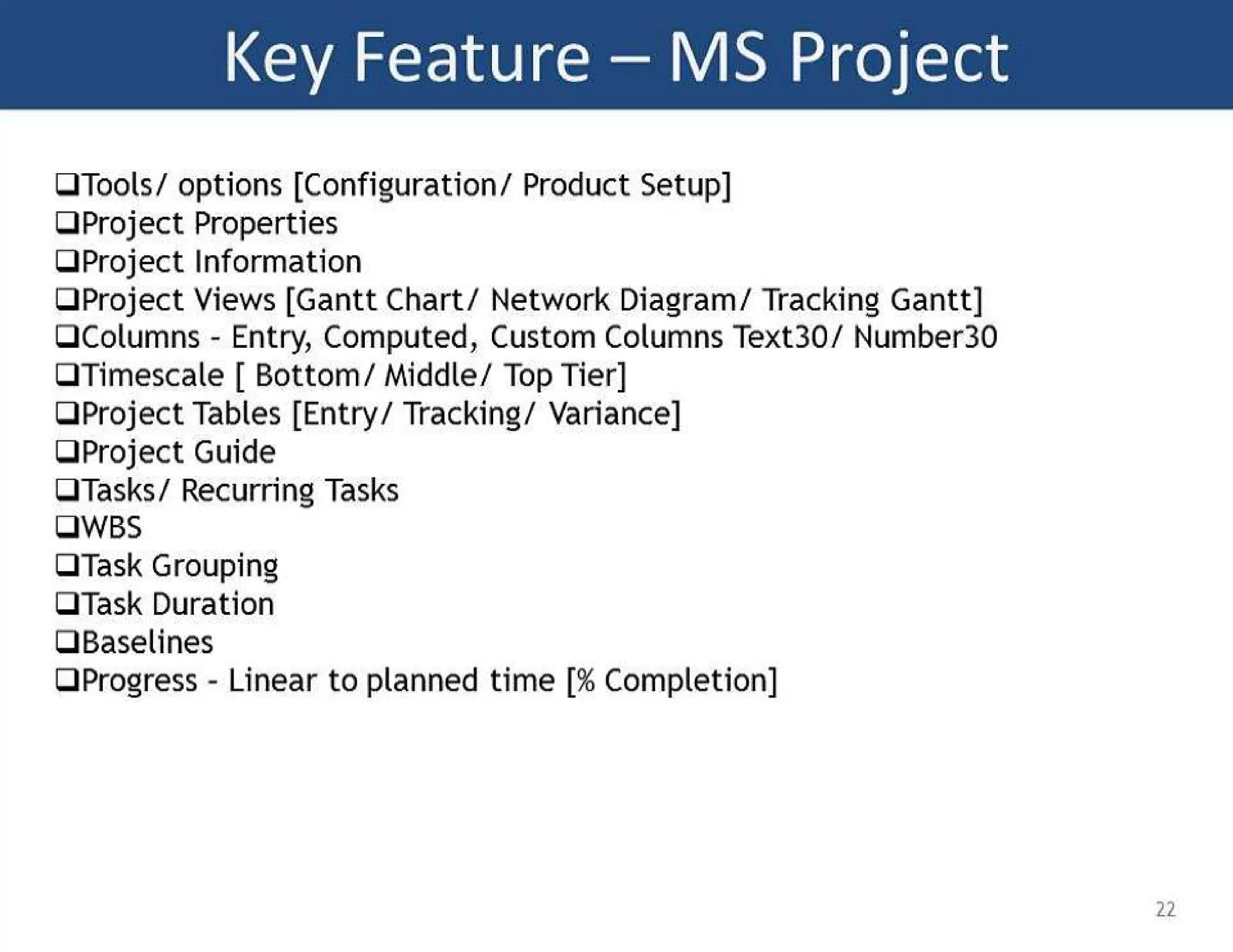 Key Feature – MS Project

❑Tools/ options [Configuration/ Product Setup]
❑Project Properties
❑Project Information
❑Project Views [Gantt Chart/ Network Diagram/ Tracking Gantt]
❑Columns - Entry, Computed, Custom Columns Text30/ Number30
❑Timescale [ Bottom/ Middle/ Top Tier]
❑Project Tables [Entry/ Tracking/ Variance]
❑Project Guide
❑Tasks/ Recurring Tasks
❑WBS
❑Task Grouping
❑Task Duration
❑Baselines
❑Progress - Linear to planned time [% Completion]

22